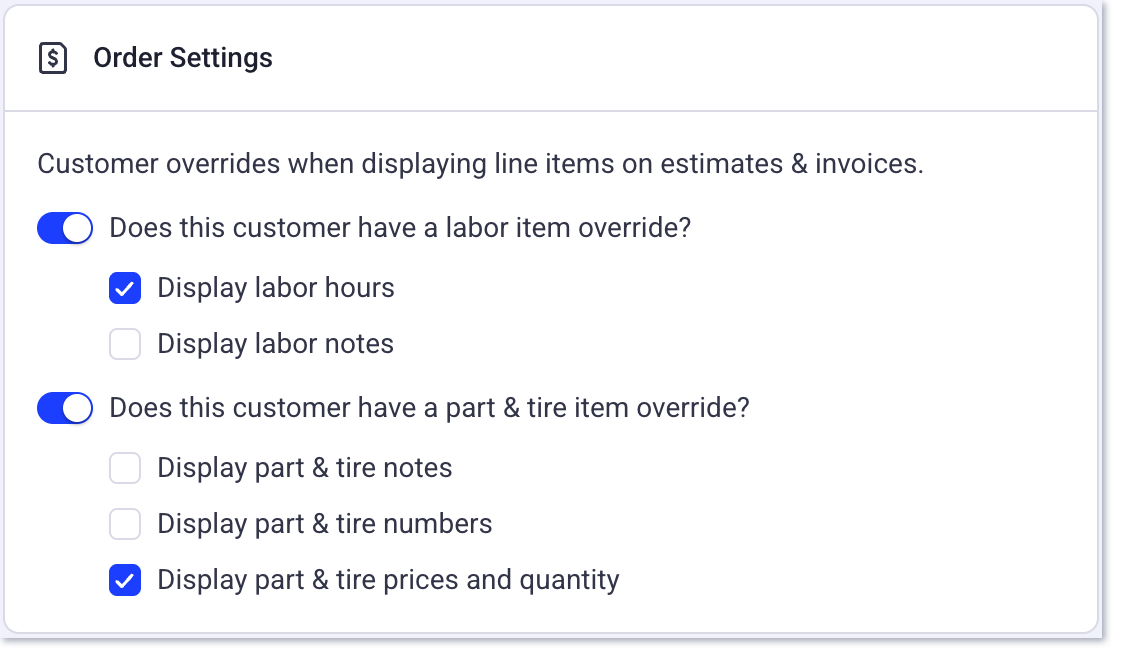 Order Settings

Customer overrides when displaying line items on estimates & invoices.

Does this customer have a labor item override?

Display labor hours

Display labor notes

Does this customer have a part & tire item override?

Display part & tire notes

Display part & tire numbers

Display part & tire prices and quantity